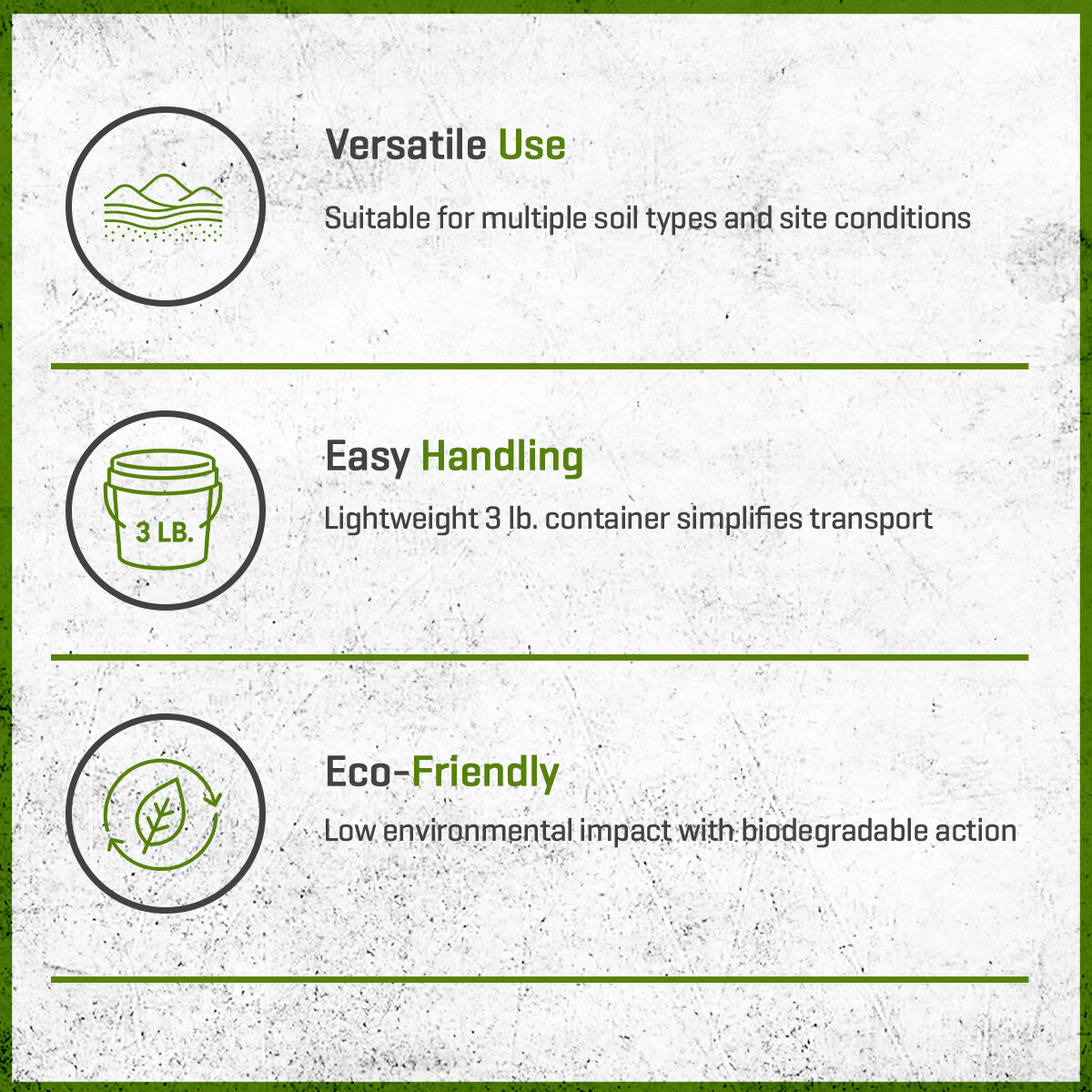 Versatile Use

Suitable for multiple soil types and site conditions

3 LB.

Easy Handling

Lightweight 3 lb. container simplifies transport

Eco-Friendly

Low environmental impact with biodegradable action